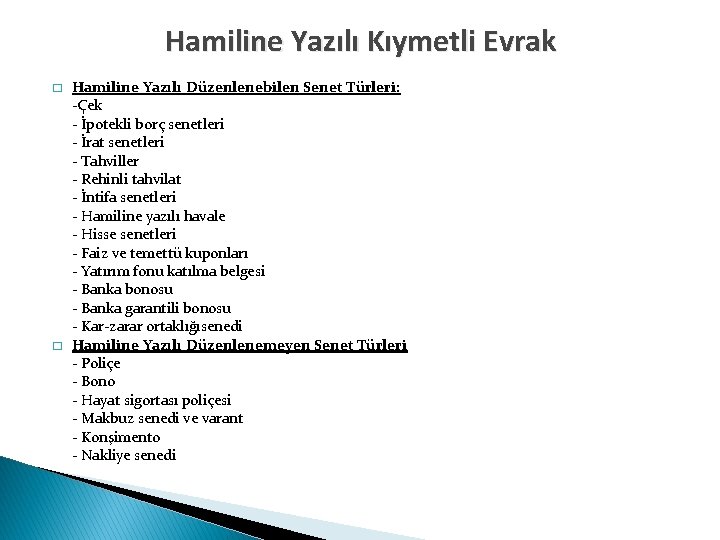 Hamiline Yazılı Kıymetli Evrak

Hamiline Yazılı Düzenlenebilen Senet Türleri:
-Çek
- İpotekli borç senetleri
- İrat senetleri
- Tahviller
- Rehinli tahvilat
- İntifa senetleri
- Hamiline yazılı havale
- Hisse senetleri
- Faiz ve temettü kuponları
- Yatırım fonu katılma belgesi
- Banka bonosu
- Banka garantili bonosu
- Kar-zarar ortaklığı senedi

Hamiline Yazılı Düzenlenemeyen Senet Türleri
- Poliçe
- Bono
- Hayat sigortası poliçesi
- Makbuz senedi ve varant
- Konşimento
- Nakliye senedi